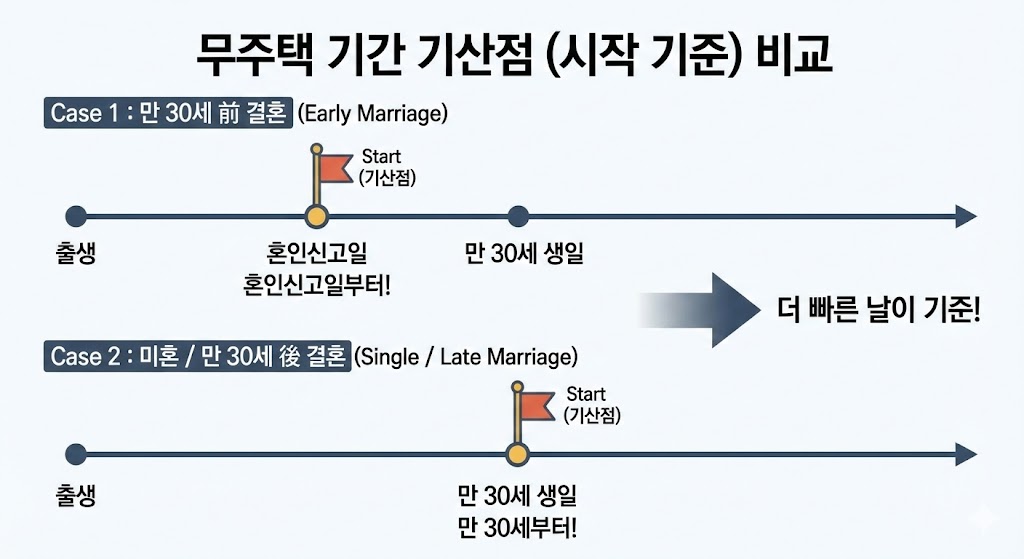 무주택 기간 기산점 (시작 기준) 비교

Case 1 : 만 30세 前 결혼 (Early Marriage)

Start
(기산점)

출생

혼인신고일
혼인신고일부터!

만 30세 생일

더 빠른 날이 기준!

Case 2 : 미혼 / 만 30세 後 결혼 (Single / Late Marriage)

Start
(기산점)

출생

만 30세 생일
만 30세부터!